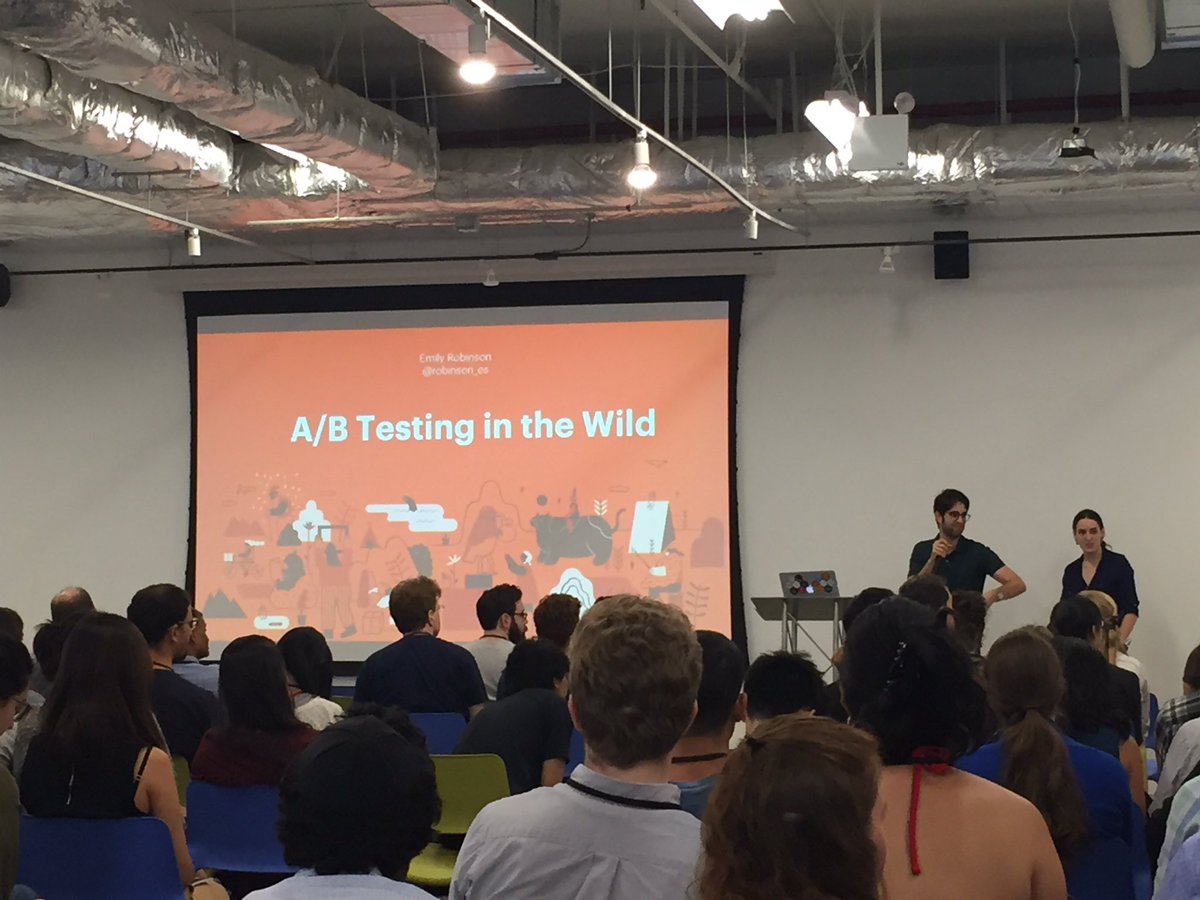 Emily Robinson
@robinson_es

A/B Testing in the Wild